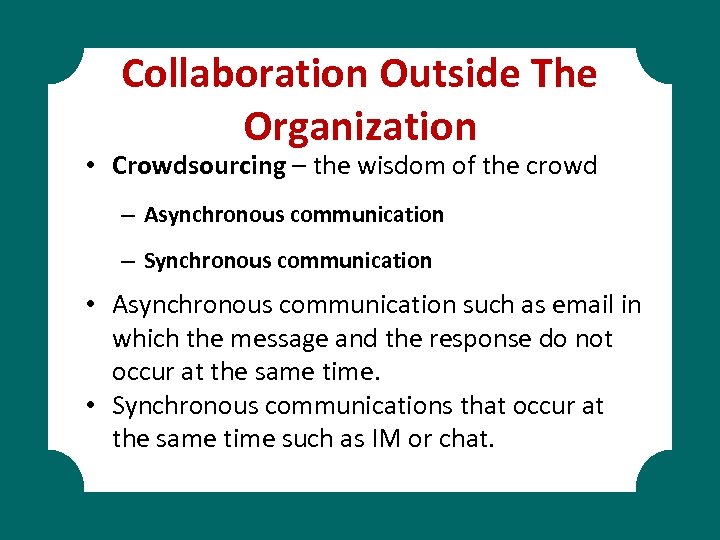 Collaboration Outside The Organization

• Crowdsourcing – the wisdom of the crowd

– Asynchronous communication

– Synchronous communication

• Asynchronous communication such as email in which the message and the response do not occur at the same time.

• Synchronous communications that occur at the same time such as IM or chat.